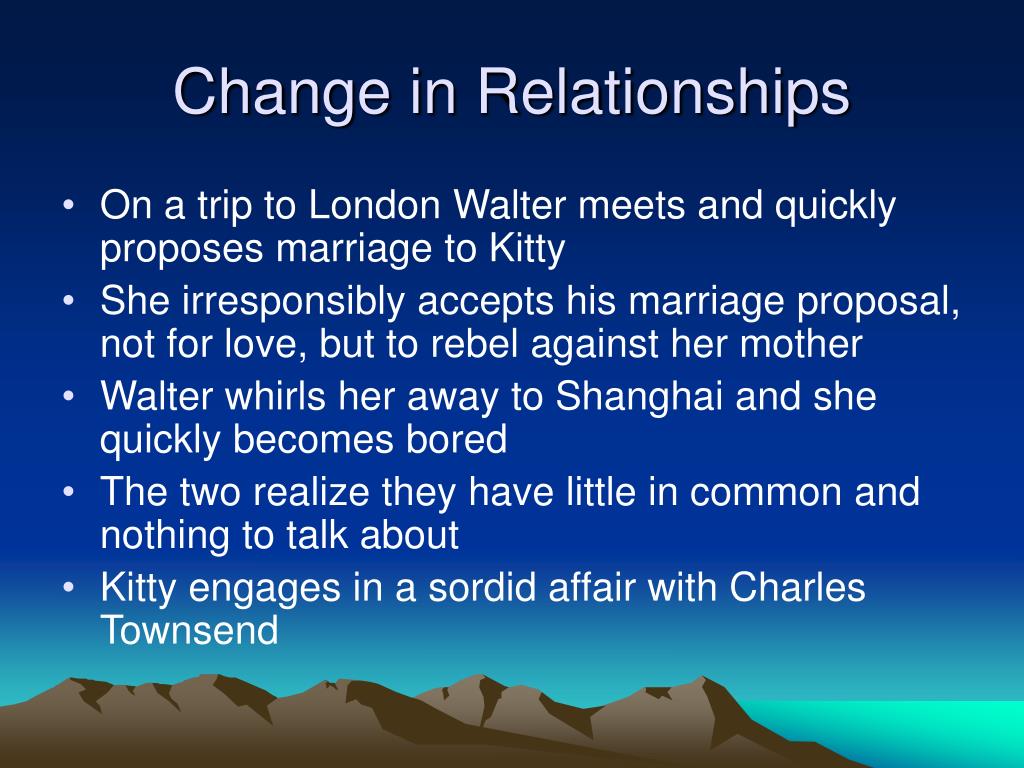 Change in Relationships

• On a trip to London Walter meets and quickly proposes marriage to Kitty
• She irresponsibly accepts his marriage proposal, not for love, but to rebel against her mother
• Walter whirls her away to Shanghai and she quickly becomes bored
• The two realize they have little in common and nothing to talk about
• Kitty engages in a sordid affair with Charles Townsend